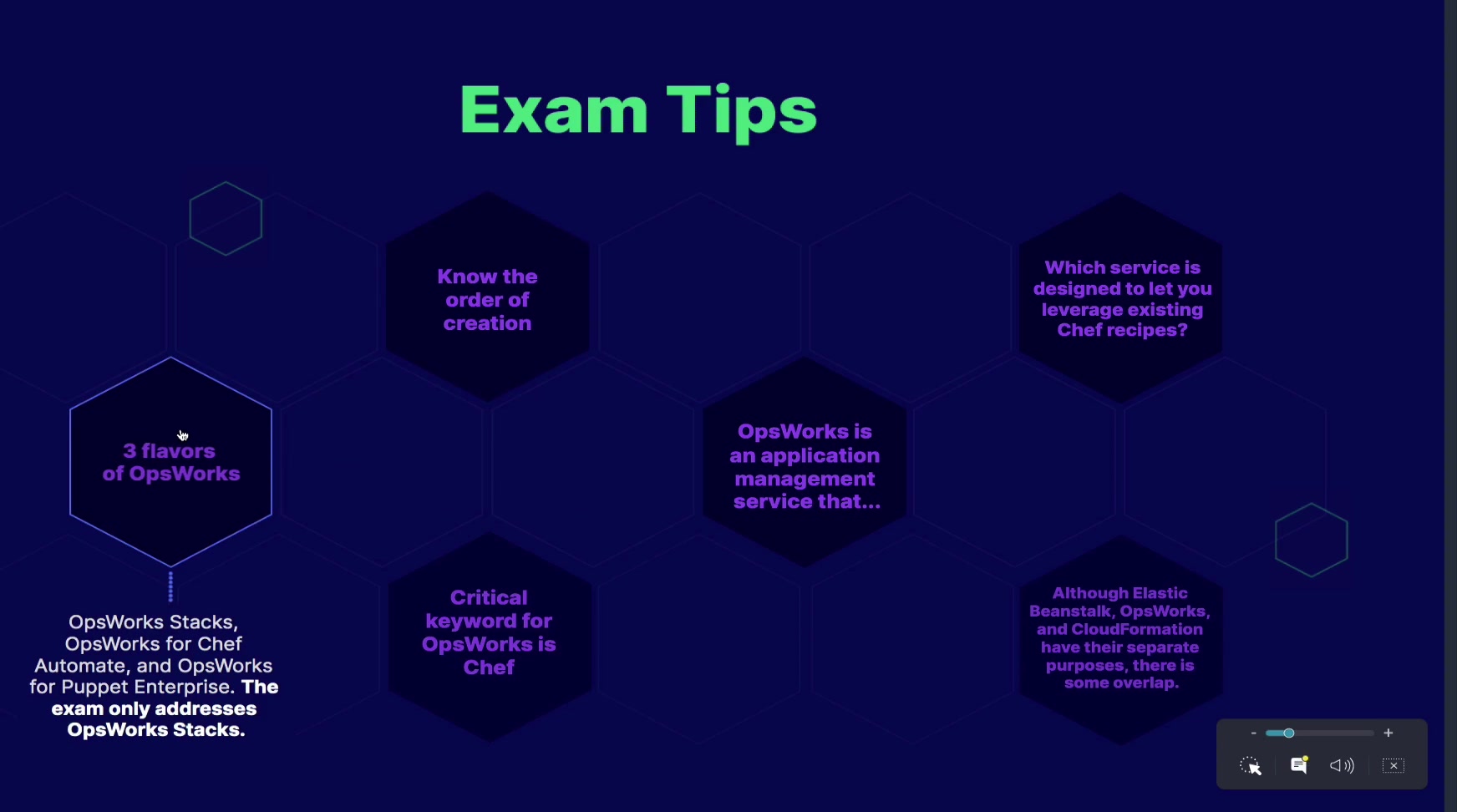 Exam Tips

Know the order of creation

Which service is designed to let you leverage existing Chef recipes?

3 flavors of OpsWorks

OpsWorks is an application management service that...

OpsWorks Stacks, OpsWorks for Chef Automate, and OpsWorks for Puppet Enterprise. The exam only addresses OpsWorks Stacks.

Critical keyword for OpsWorks is Chef

Although Elastic Beanstalk, OpsWorks, and CloudFormation have their separate purposes, there is some overlap.

-
+